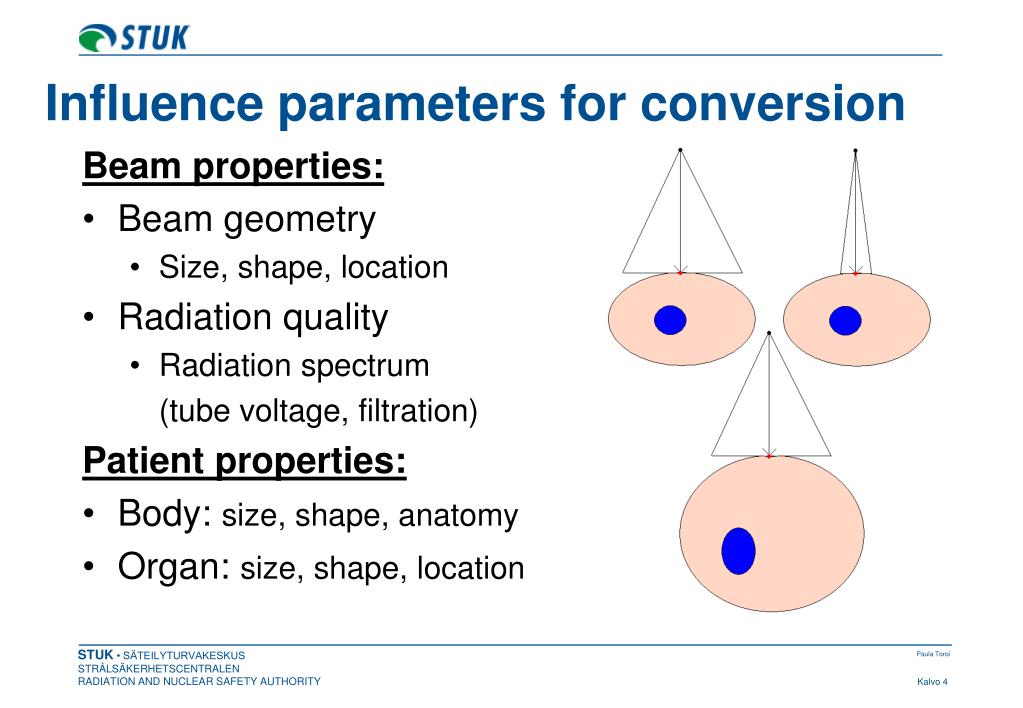 STUK

Influence parameters for conversion

Beam properties:

• Beam geometry
  • Size, shape, location
• Radiation quality
  • Radiation spectrum (tube voltage, filtration)

Patient properties:

• Body: size, shape, anatomy
• Organ: size, shape, location

STUK • SÄTEILYTURVAKESKUS
STRÅLSÄKERHETSCENTRALEN
RADIATION AND NUCLEAR SAFETY AUTHORITY

Paula Toroi

Kalvo 4